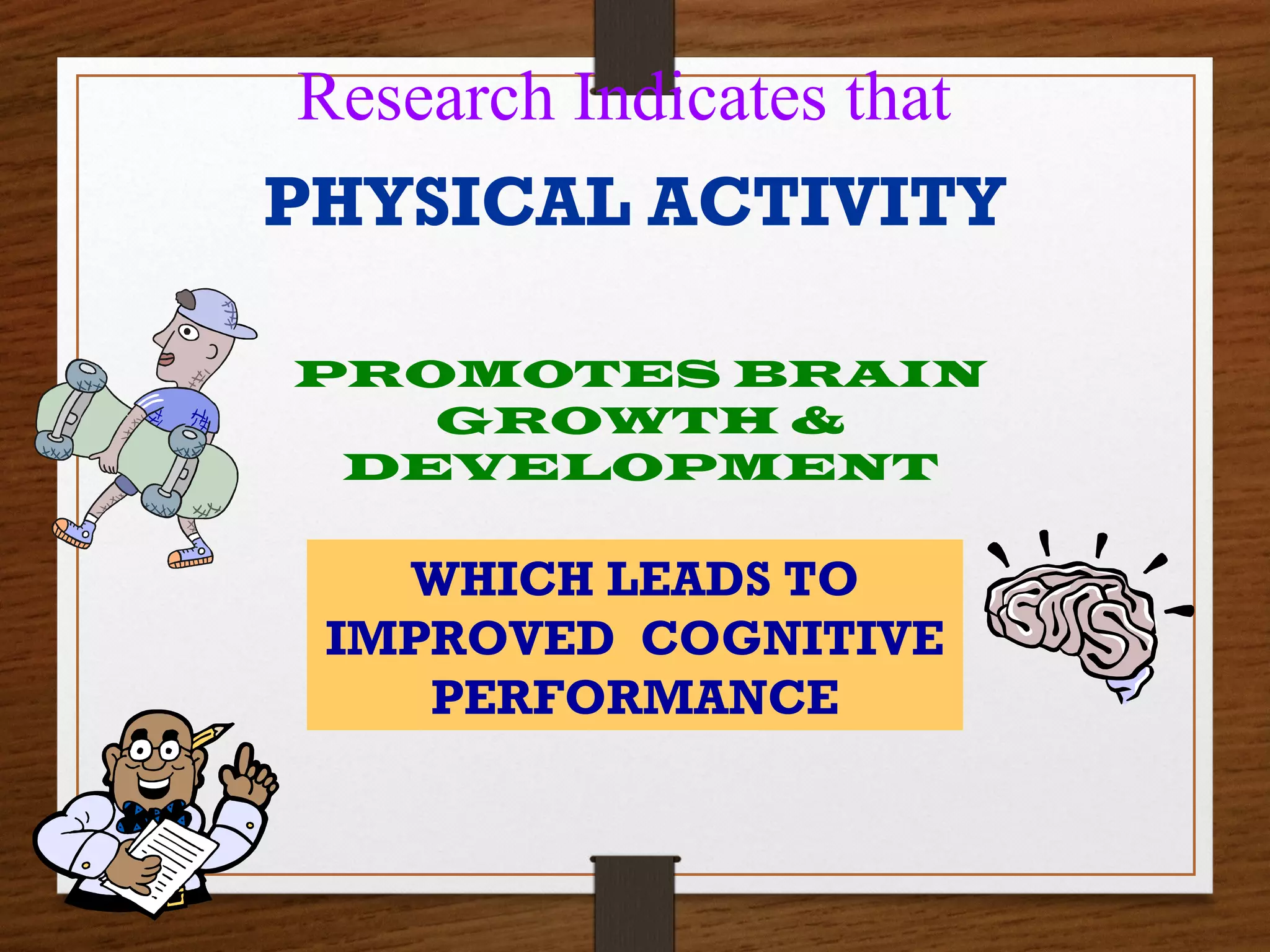 Research Indicates that

PHYSICAL ACTIVITY

PROMOTES BRAIN GROWTH & DEVELOPMENT

WHICH LEADS TO IMPROVED COGNITIVE PERFORMANCE